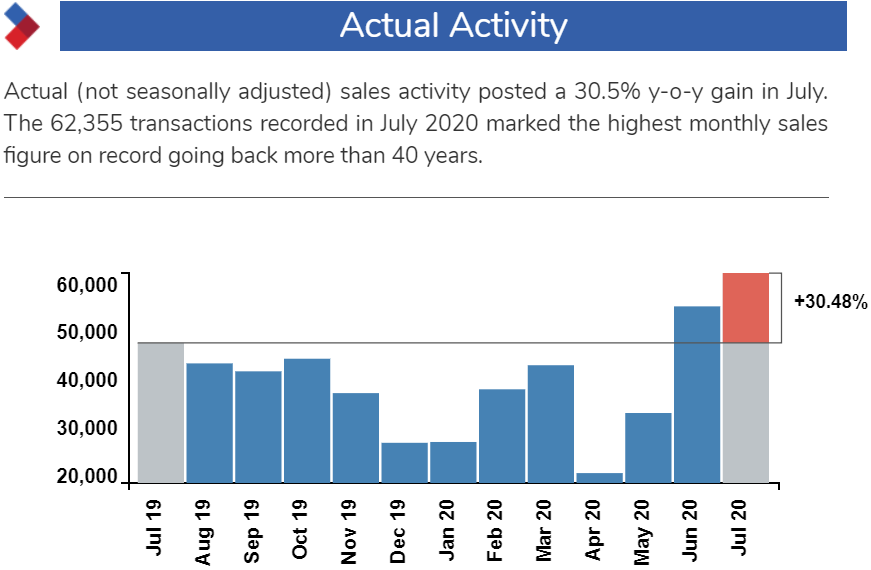 Actual Activity

Actual (not seasonally adjusted) sales activity posted a 30.5% y-o-y gain in July. The 62,355 transactions recorded in July 2020 marked the highest monthly sales figure on record going back more than 40 years.

60,000
50,000
40,000
30,000
20,000

+30.48%

Jul 19
Aug 19
Sep 19
Oct 19
Nov 19
Dec 19
Jan 20
Feb 20
Mar 20
Apr 20
May 20
Jun 20
Jul 20